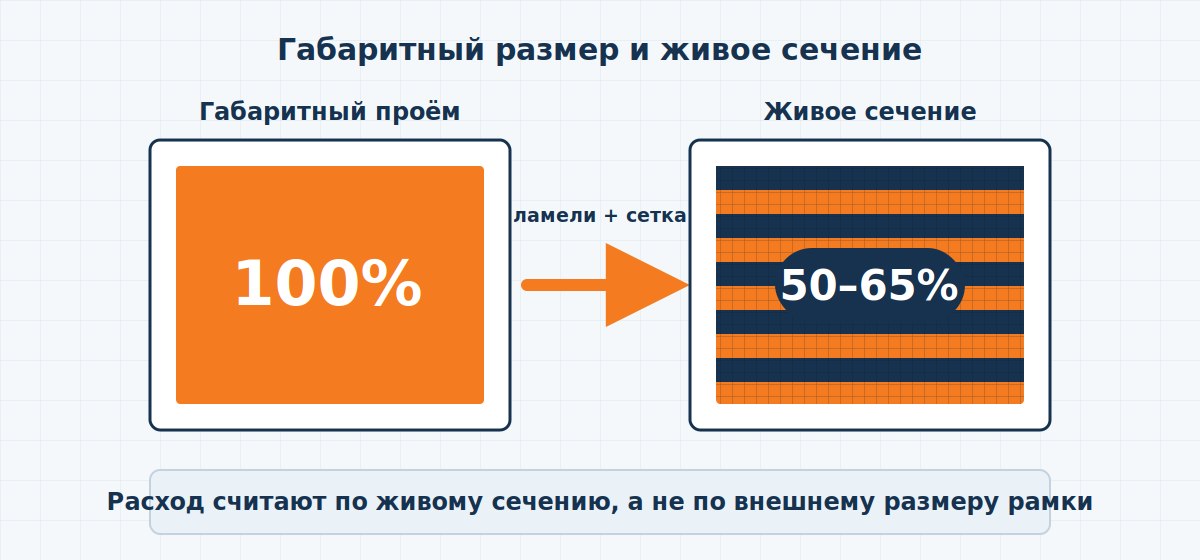 Габаритный размер и живое сечение

Габаритный проём

100%

ламели + сетка

Живое сечение

50–65%

Расход считают по живому сечению, а не по внешнему размеру рамки